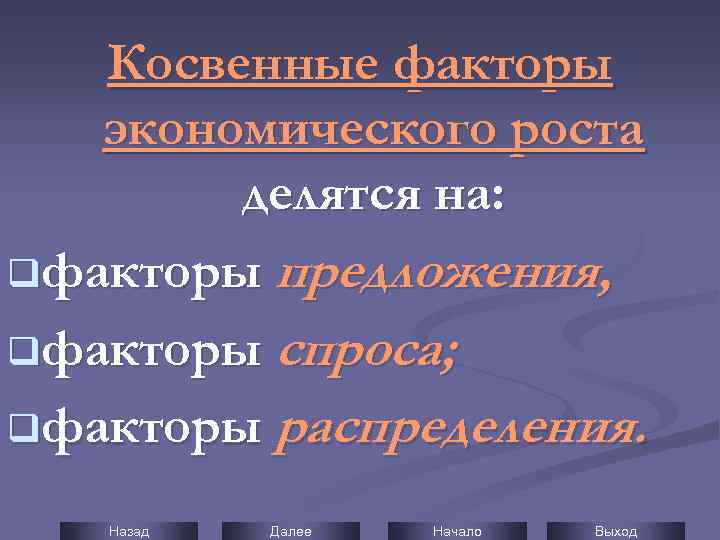 Косвенные факторы экономического роста

делятся на:

❑факторы предложения,

❑факторы спроса;

❑факторы распределения.

Назад Далее Начало Выход